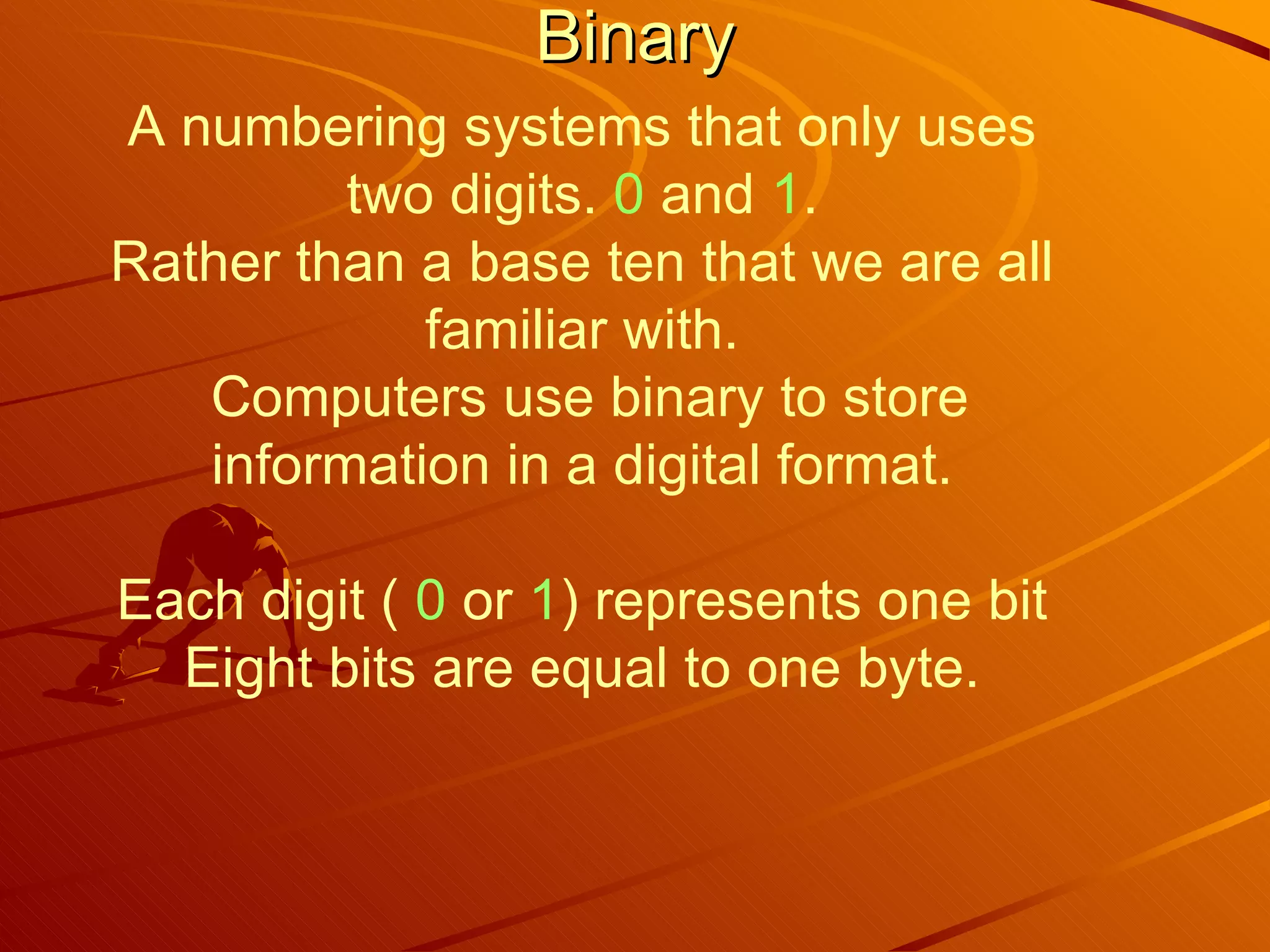 Binary

A numbering systems that only uses two digits. 0 and 1.
Rather than a base ten that we are all familiar with.
Computers use binary to store information in a digital format.

Each digit ( 0 or 1) represents one bit
Eight bits are equal to one byte.